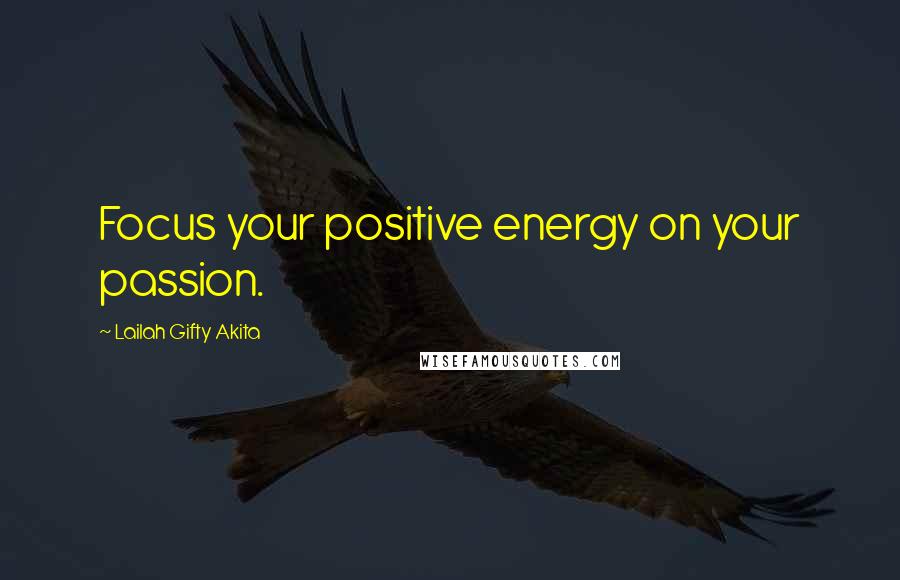 Focus your positive energy on your passion.

~ Lailah Gifty Akita

WISEFAMOUSQUOTES.COM